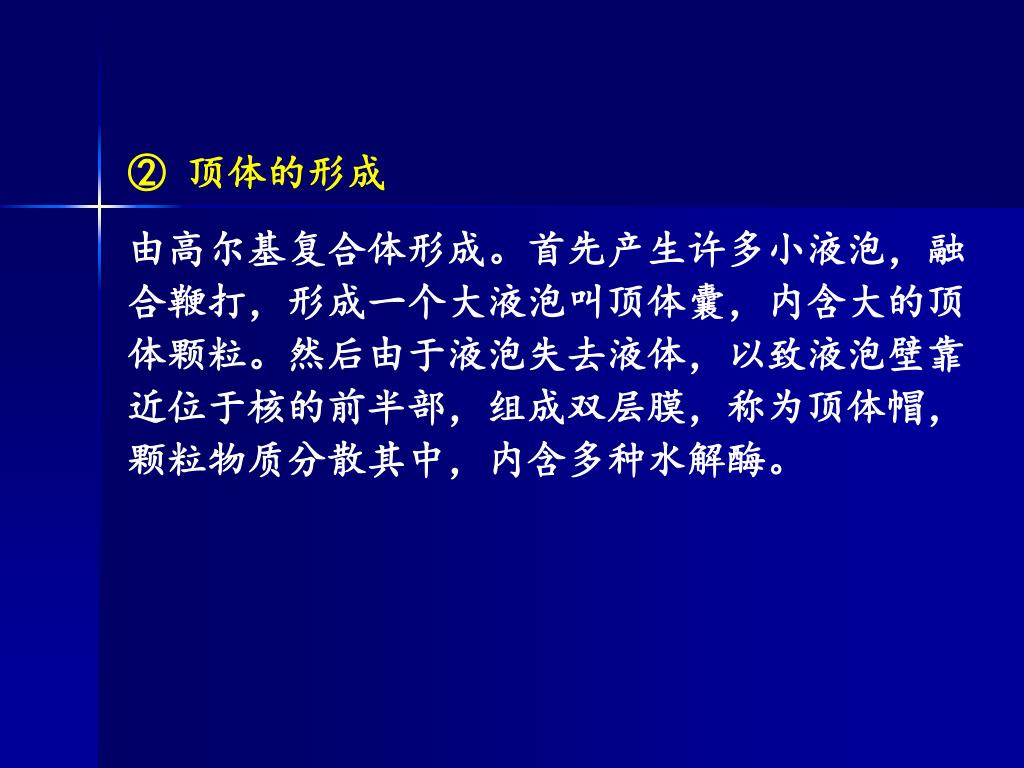 ② 顶体的形成

由高尔基复合体形成。首先产生许多小液泡，融合鞭打，形成一个大液泡叫顶体囊，内含大的顶体颗粒。然后由于液泡失去液体，以致液泡壁靠近位于核的前半部，组成双层膜，称为顶体帽，颗粒物质分散其中，内含多种水解酶。